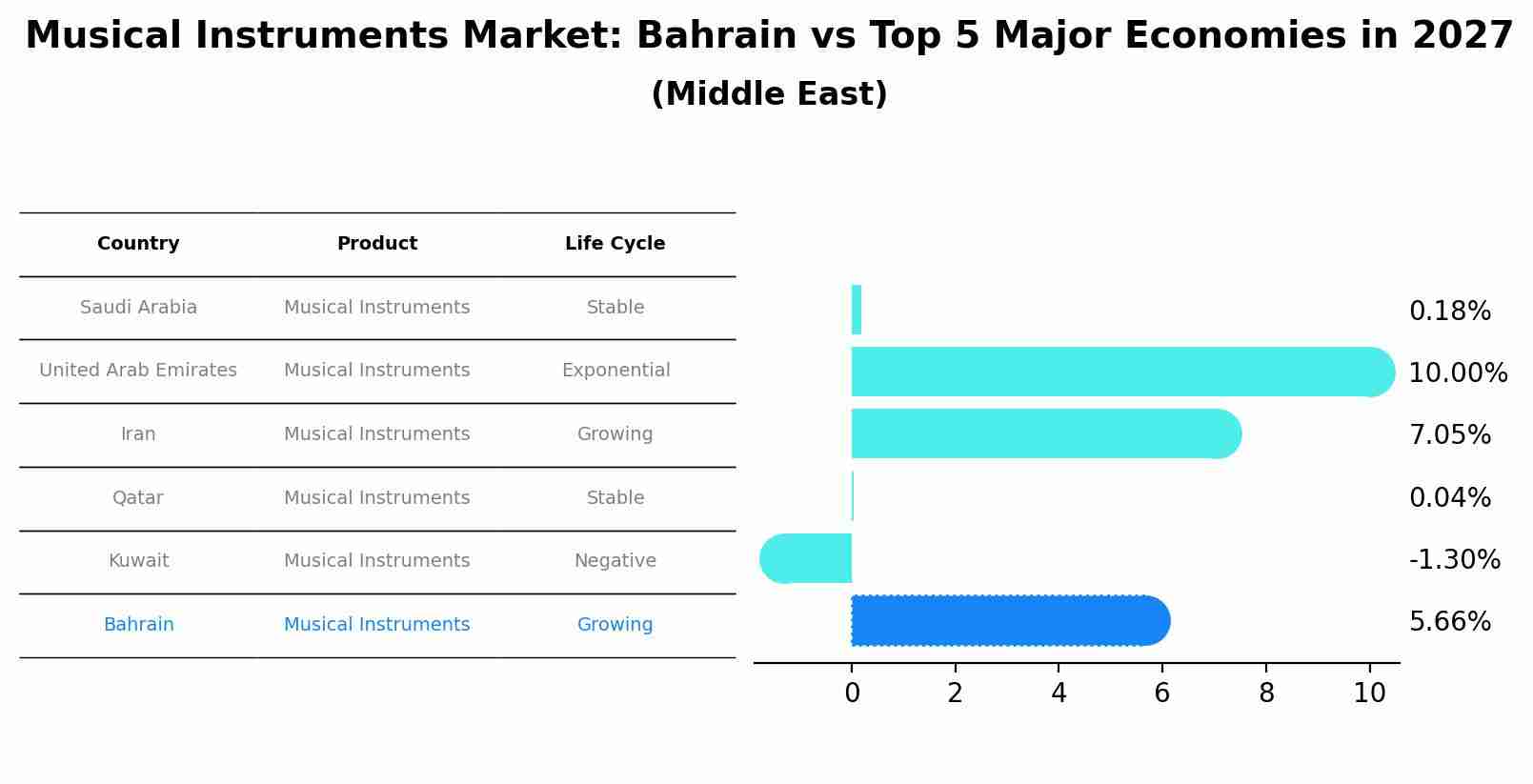 Musical Instruments Market: Bahrain vs Top 5 Major Economies in 2027
(Middle East)

| Country | Product | Life Cycle |
|---|---|---|
| Saudi Arabia | Musical Instruments | Stable |
| United Arab Emirates | Musical Instruments | Exponential |
| Iran | Musical Instruments | Growing |
| Qatar | Musical Instruments | Stable |
| Kuwait | Musical Instruments | Negative |
| Bahrain | Musical Instruments | Growing |

0.18%
10.00%
7.05%
0.04%
-1.30%
5.66%

0 2 4 6 8 10